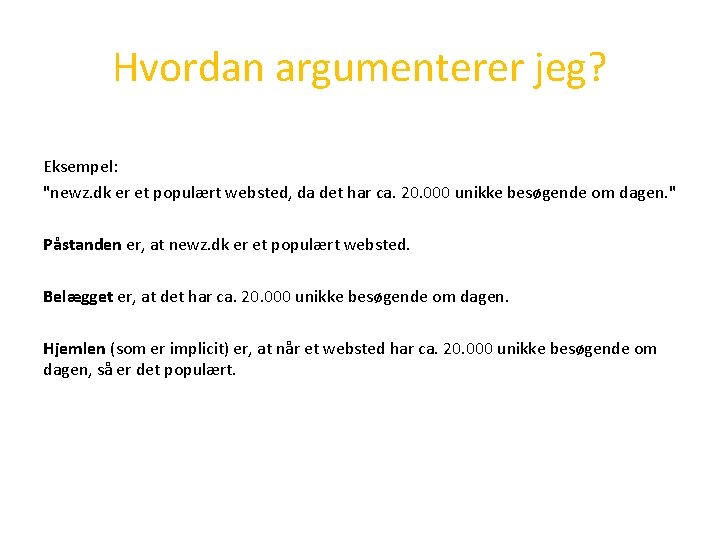 Hvordan argumenterer jeg?

Eksempel:
"newz.dk er et populært websted, da det har ca. 20.000 unikke besøgende om dagen."

Påstanden er, at newz.dk er et populært websted.

Belægget er, at det har ca. 20.000 unikke besøgende om dagen.

Hjemlen (som er implicit) er, at når et websted har ca. 20.000 unikke besøgende om dagen, så er det populært.